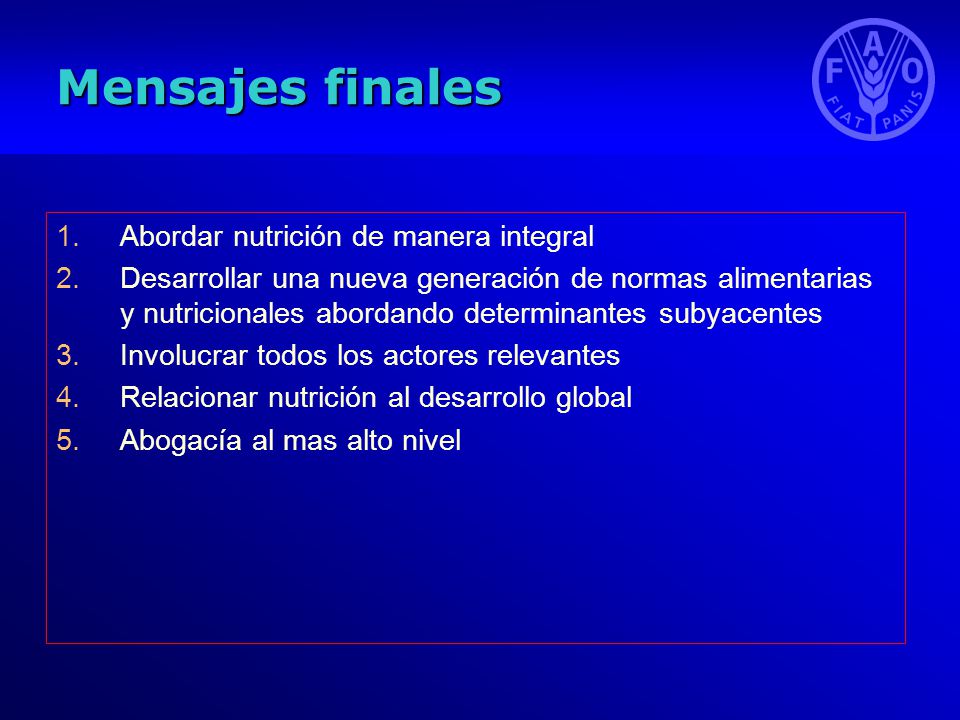 Mensajes finales

FAO
FIAT PANIS

1. Abordar nutrición de manera integral
2. Desarrollar una nueva generación de normas alimentarias y nutricionales abordando determinantes subyacentes
3. Involucrar todos los actores relevantes
4. Relacionar nutrición al desarrollo global
5. Abogacía al mas alto nivel